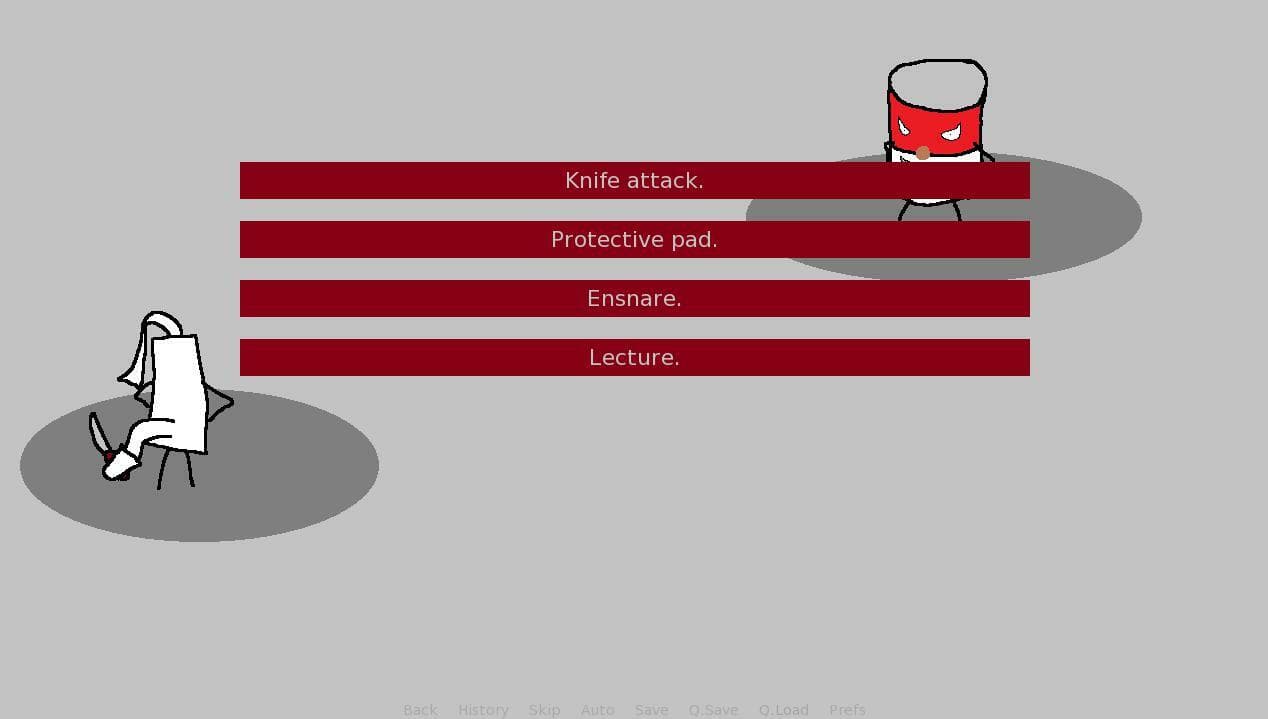 Knife attack.

Protective pad.

Ensnare.

Lecture.

Back History Skip Auto Save Q.Save Q.Load Prefs